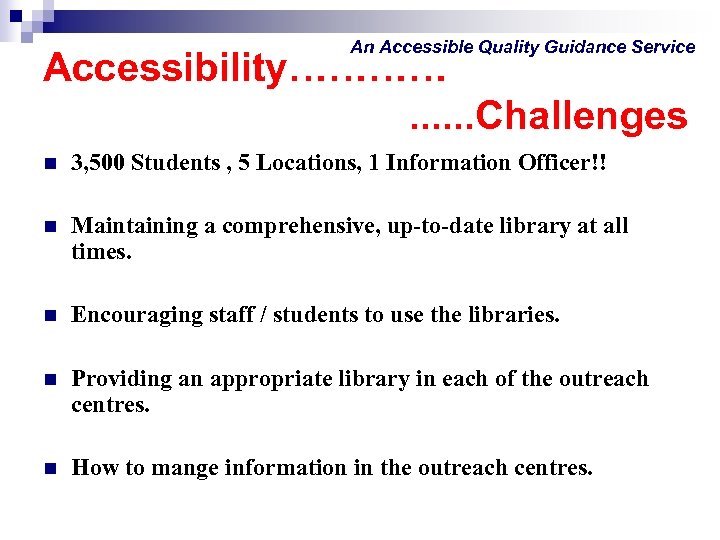 An Accessible Quality Guidance Service

Accessibility…………

......Challenges

- 3,500 Students , 5 Locations, 1 Information Officer!!

- Maintaining a comprehensive, up-to-date library at all times.

- Encouraging staff / students to use the libraries.

- Providing an appropriate library in each of the outreach centres.

- How to mange information in the outreach centres.